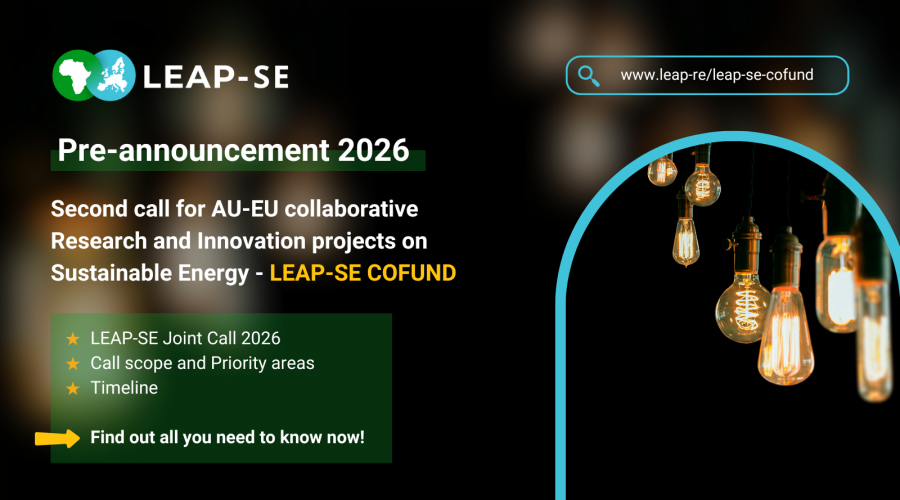 LEAP-SE

www.leap-re/leap-se-cofund

Pre-announcement 2026

Second call for AU-EU collaborative Research and Innovation projects on Sustainable Energy - LEAP-SE COFUND

★ LEAP-SE Joint Call 2026
★ Call scope and Priority areas
★ Timeline

Find out all you need to know now!